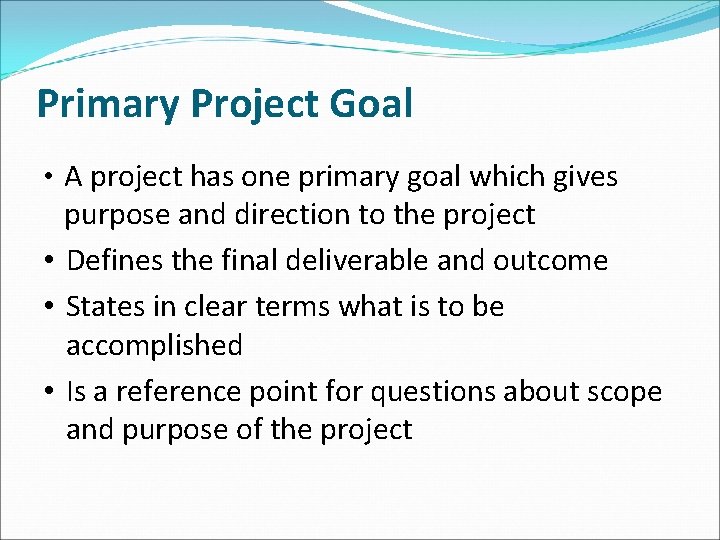 Primary Project Goal

• A project has one primary goal which gives purpose and direction to the project
• Defines the final deliverable and outcome
• States in clear terms what is to be accomplished
• Is a reference point for questions about scope and purpose of the project